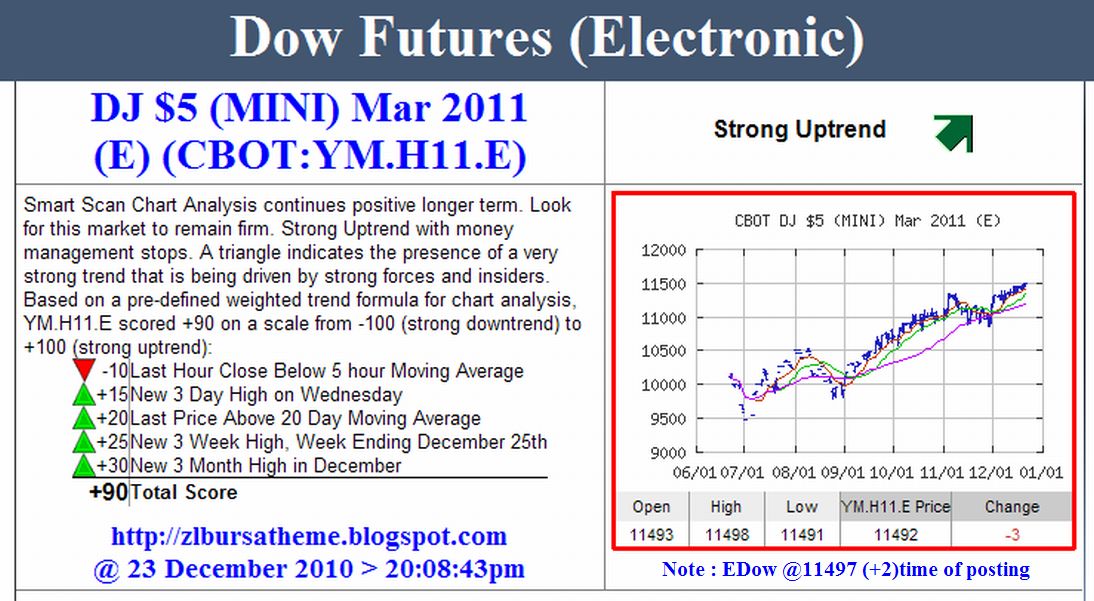 Dow Futures (Electronic)

DJ $5 (MINI) Mar 2011 (E) (CBOT:YM.H11.E)

Strong Uptrend

Smart Scan Chart Analysis continues positive longer term. Look for this market to remain firm. Strong Uptrend with money management stops. A triangle indicates the presence of a very strong trend that is being driven by strong forces and insiders. Based on a pre-defined weighted trend formula for chart analysis, YM.H11.E scored +90 on a scale from -100 (strong downtrend) to +100 (strong uptrend):

-10 Last Hour Close Below 5 hour Moving Average
+15 New 3 Day High on Wednesday
+20 Last Price Above 20 Day Moving Average
+25 New 3 Week High, Week Ending December 25th
+30 New 3 Month High in December
+90 Total Score

http://zlbursatheme.blogspot.com
@ 23 December 2010 > 20:08:43pm

CBOT DJ $5 (MINI) Mar 2011 (E)

12000
11500
11000
10500
10000
9500
9000
06/01 07/01 08/01 09/01 10/01 11/01 12/01 01/01

| Open | High | Low | YM.H11.E Price | Change |
|---|---|---|---|---|
| 11493 | 11498 | 11491 | 11492 | -3 |

Note : EDow @11497 (+2)time of posting